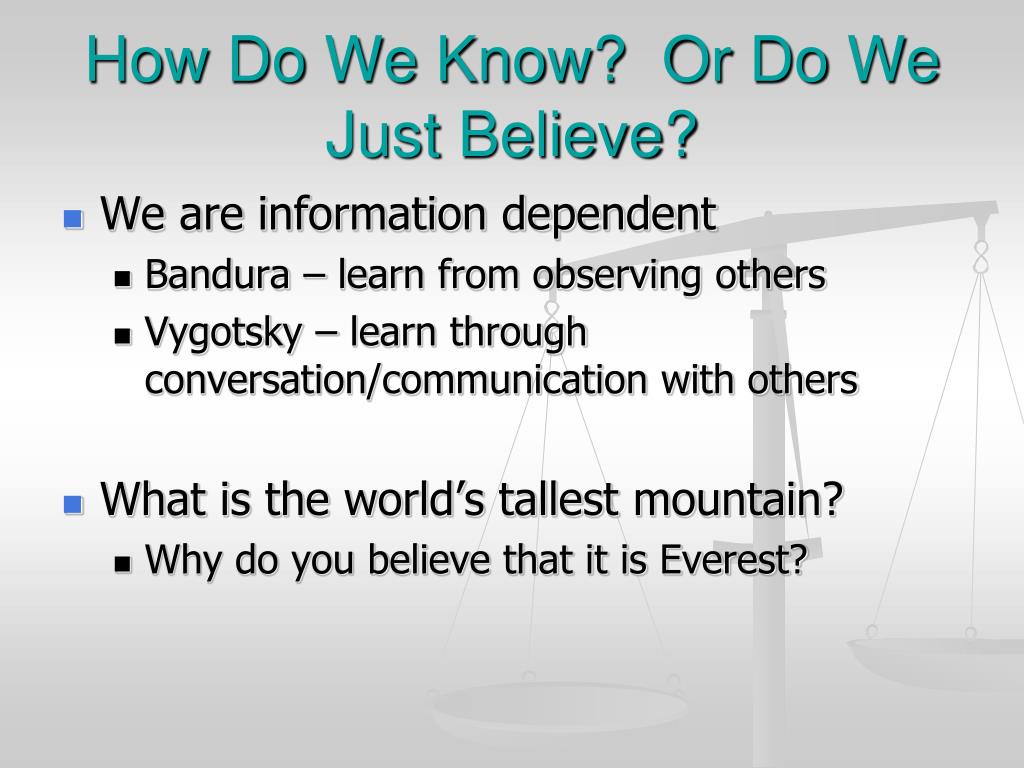 How Do We Know? Or Do We Just Believe?

We are information dependent

Bandura – learn from observing others

Vygotsky – learn through conversation/communication with others

What is the world’s tallest mountain?

Why do you believe that it is Everest?